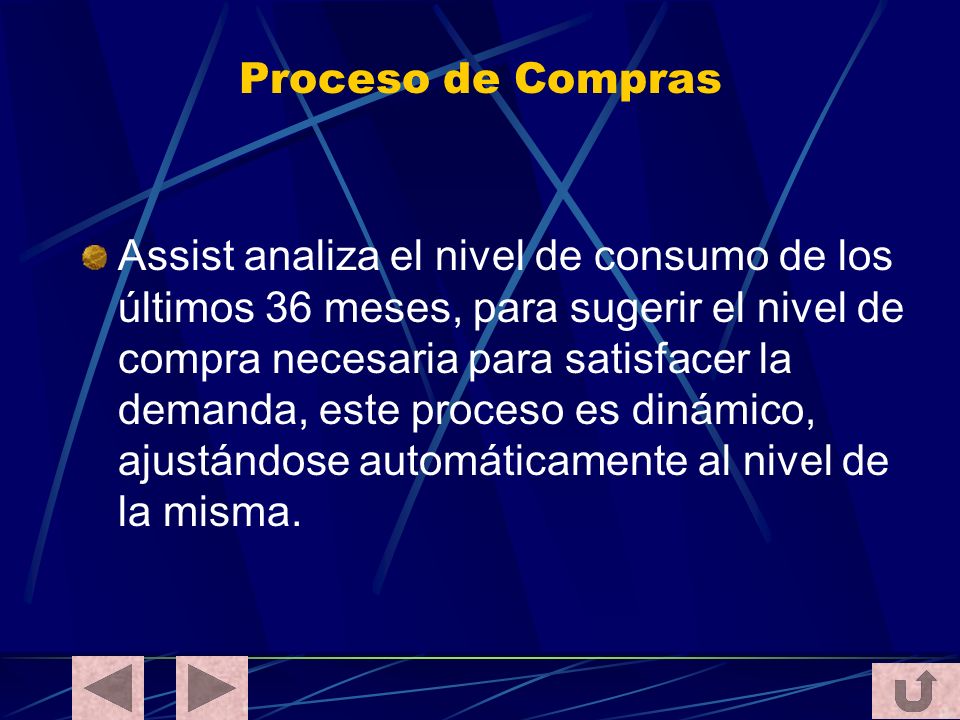 Proceso de Compras

Assist analiza el nivel de consumo de los últimos 36 meses, para sugerir el nivel de compra necesaria para satisfacer la demanda, este proceso es dinámico, ajustándose automáticamente al nivel de la misma.